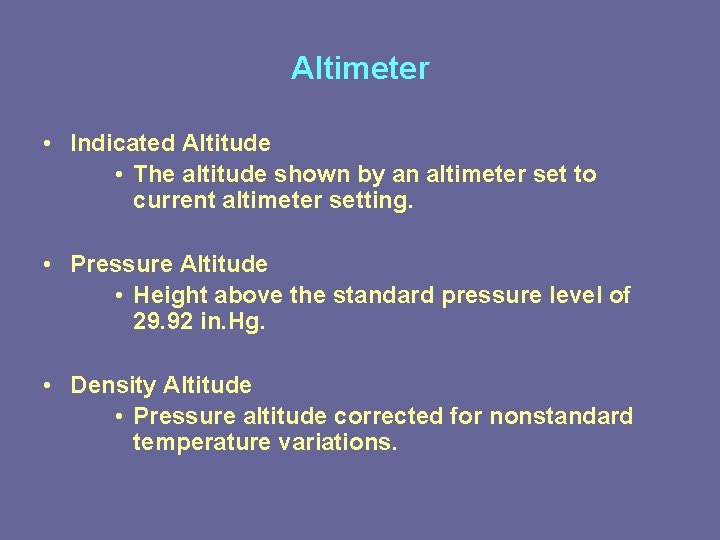 Altimeter

• Indicated Altitude
  • The altitude shown by an altimeter set to current altimeter setting.

• Pressure Altitude
  • Height above the standard pressure level of 29.92 in.Hg.

• Density Altitude
  • Pressure altitude corrected for nonstandard temperature variations.